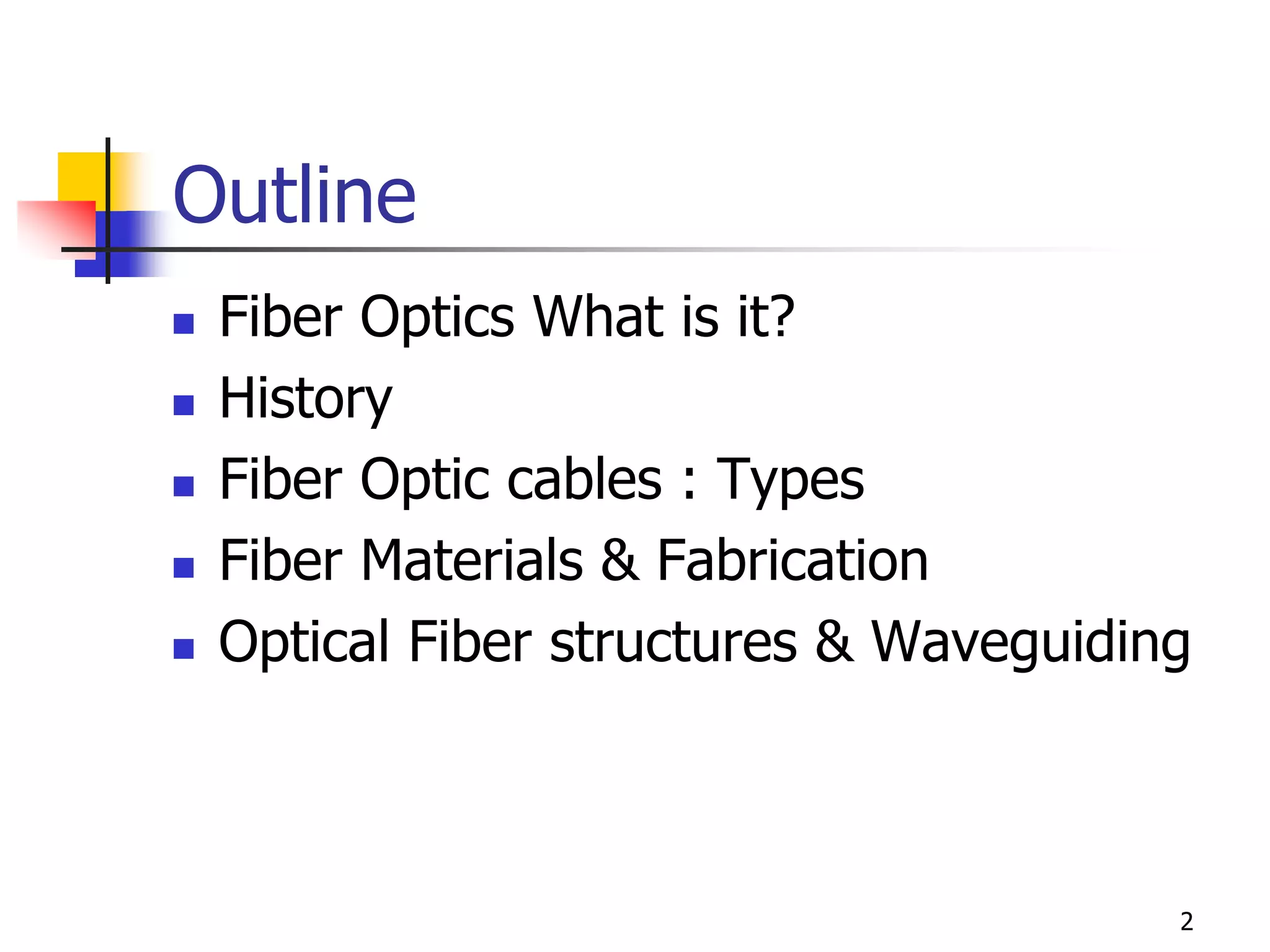 Outline

- Fiber Optics What is it?
- History
- Fiber Optic cables : Types
- Fiber Materials & Fabrication
- Optical Fiber structures & Waveguiding

2